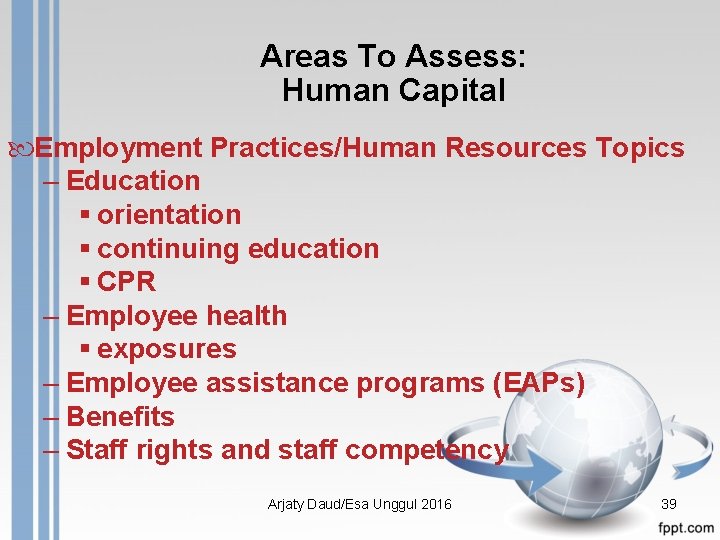 Areas To Assess:
Human Capital

Employment Practices/Human Resources Topics
– Education
▪ orientation
▪ continuing education
▪ CPR
– Employee health
▪ exposures
– Employee assistance programs (EAPs)
– Benefits
– Staff rights and staff competency

Arjaty Daud/Esa Unggul 2016

39

fppt.com